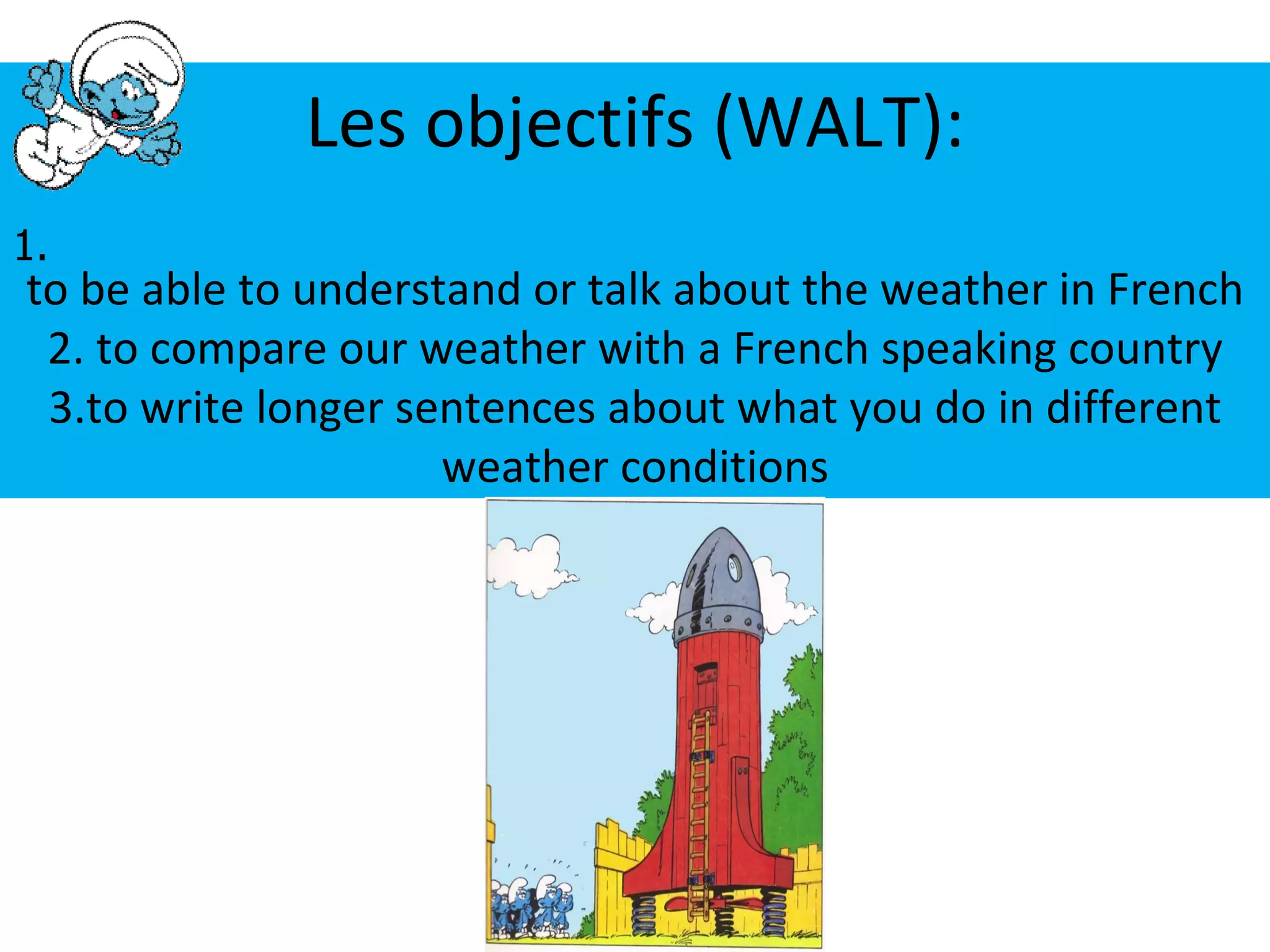 Les objectifs (WALT):

1.
to be able to understand or talk about the weather in French

2. to compare our weather with a French speaking country

3.to write longer sentences about what you do in different weather conditions